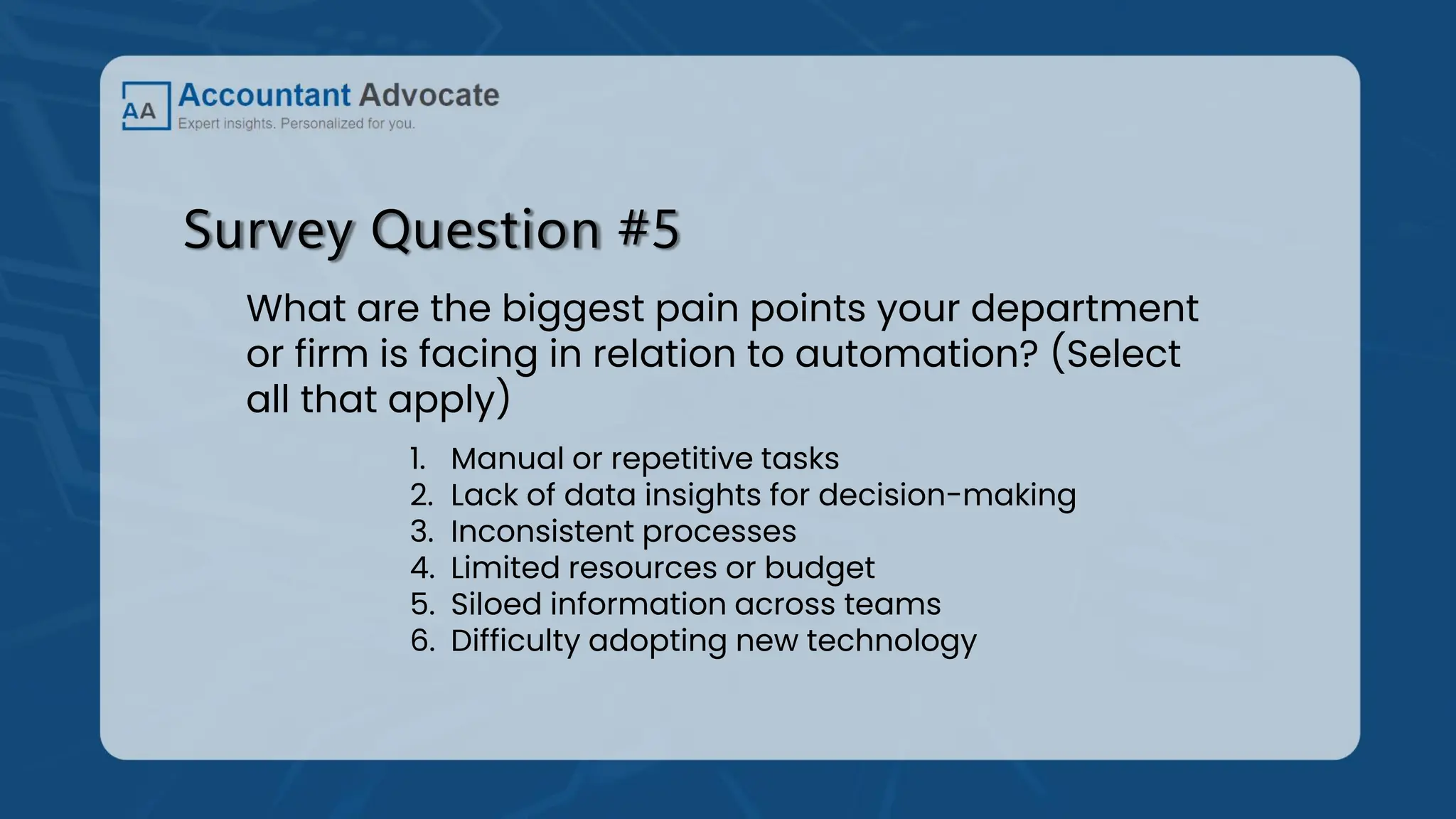 AA Accountant Advocate
Expert insights. Personalized for you.

Survey Question #5

What are the biggest pain points your department or firm is facing in relation to automation? (Select all that apply)

1. Manual or repetitive tasks
2. Lack of data insights for decision-making
3. Inconsistent processes
4. Limited resources or budget
5. Siloed information across teams
6. Difficulty adopting new technology